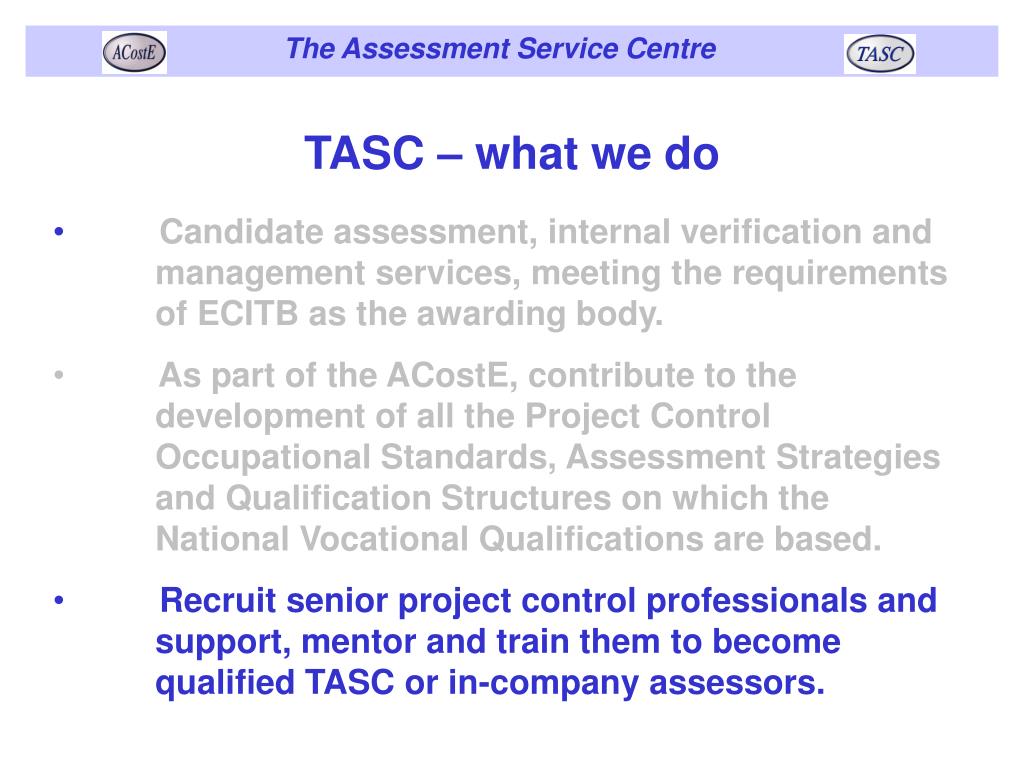 ACostE The Assessment Service Centre TASC

TASC – what we do

• Candidate assessment, internal verification and management services, meeting the requirements of ECITB as the awarding body.

• As part of the ACostE, contribute to the development of all the Project Control Occupational Standards, Assessment Strategies and Qualification Structures on which the National Vocational Qualifications are based.

• Recruit senior project control professionals and support, mentor and train them to become qualified TASC or in-company assessors.